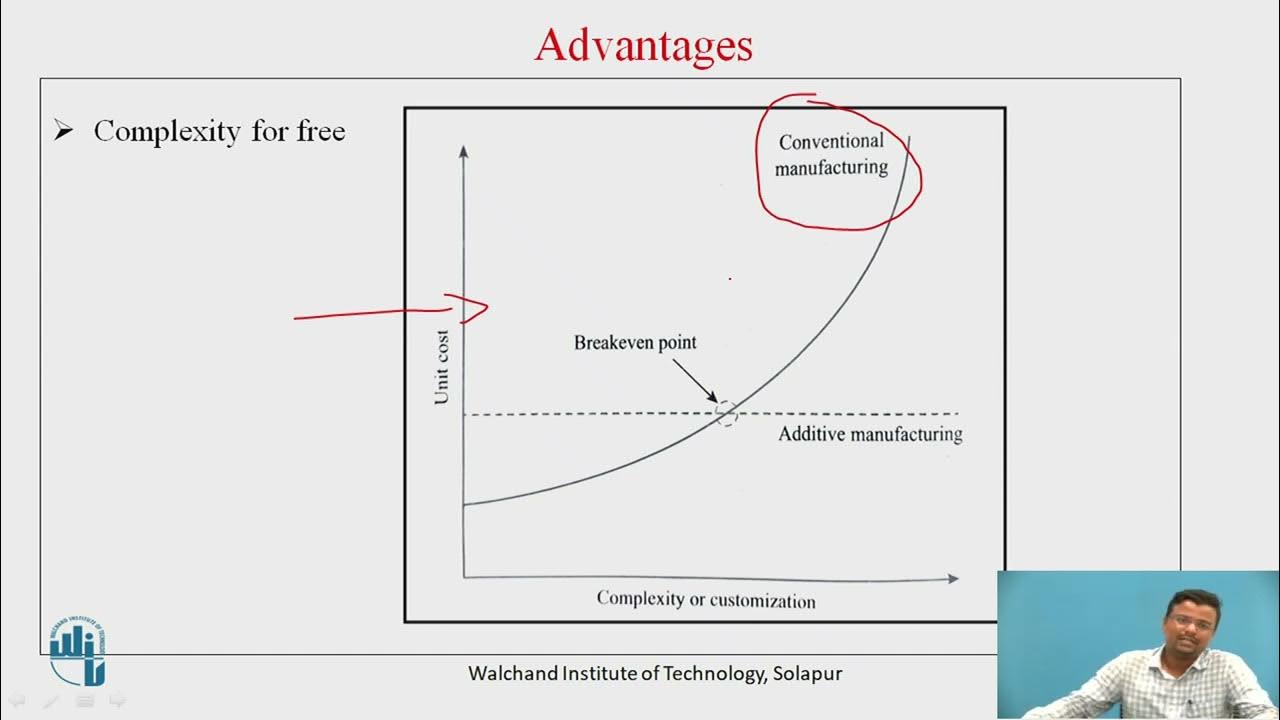 Advantages

➢ Complexity for free

Conventional manufacturing

Unit cost

Breakeven point

Additive manufacturing

Complexity or customization

WALCHAND INSTITUTE OF TECHNOLOGY

Walchand Institute of Technology, Solapur